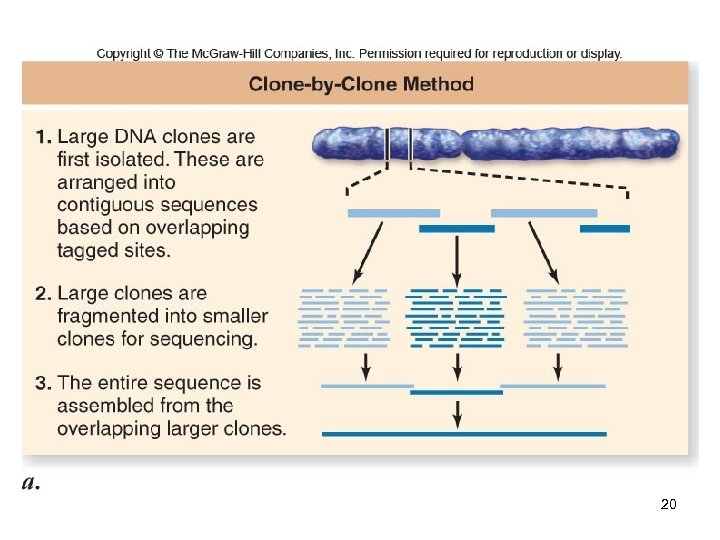 Copyright © The McGraw-Hill Companies, Inc. Permission required for reproduction or display.

Clone-by-Clone Method

1. Large DNA clones are first isolated. These are arranged into contiguous sequences based on overlapping tagged sites.

2. Large clones are fragmented into smaller clones for sequencing.

3. The entire sequence is assembled from the overlapping larger clones.

a.

20